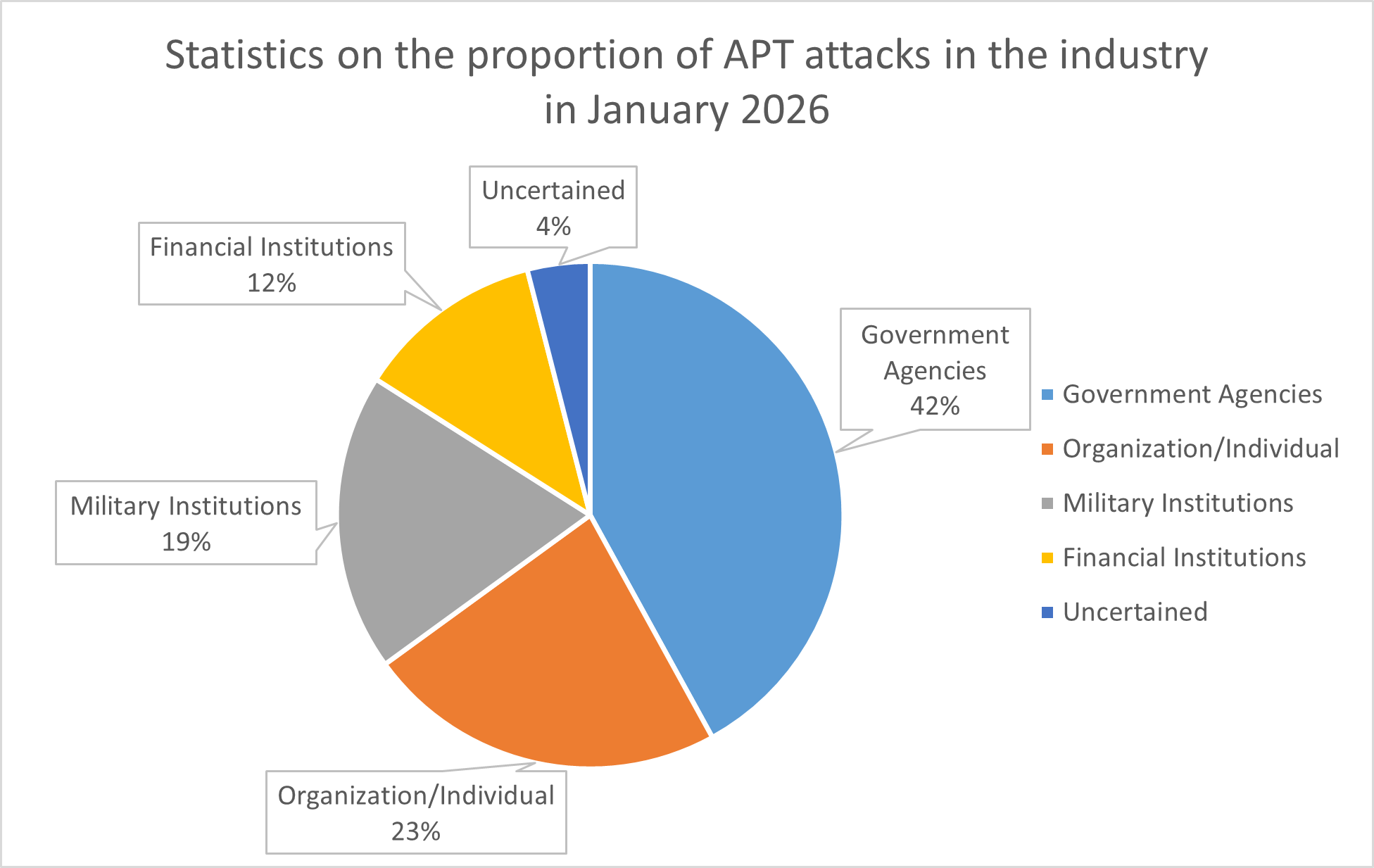 Statistics on the proportion of APT attacks in the industry in January 2026

Uncertained
4%

Financial Institutions
12%

Government Agencies
42%

Military Institutions
19%

Organization/Individual
23%

Government Agencies
Organization/Individual
Military Institutions
Financial Institutions
Uncertained